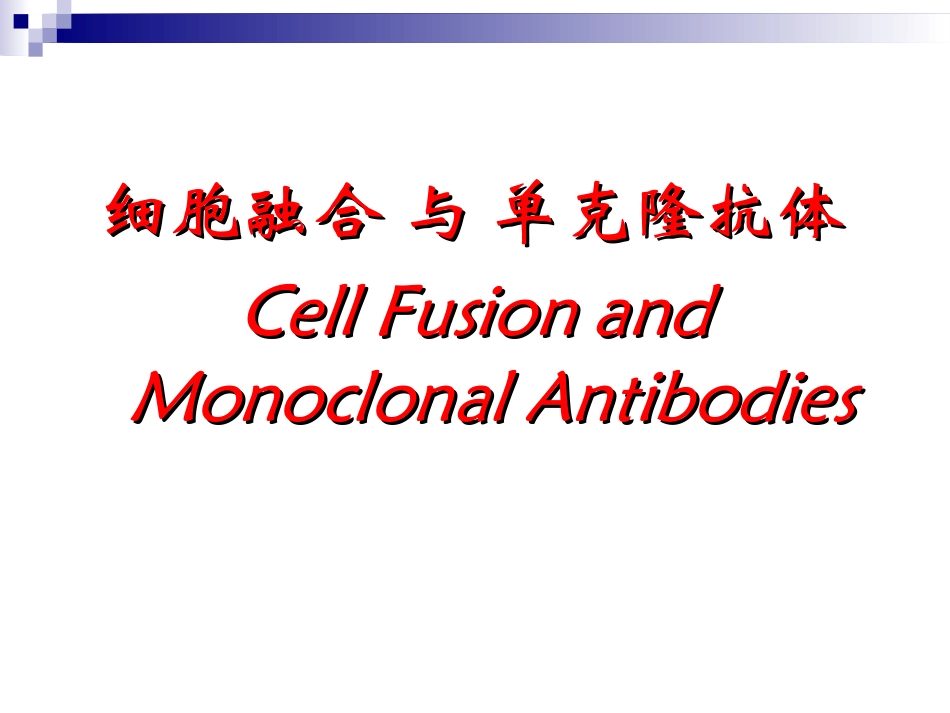 细胞融合 与 单克隆抗体

Cell Fusion and Monoclonal Antibodies